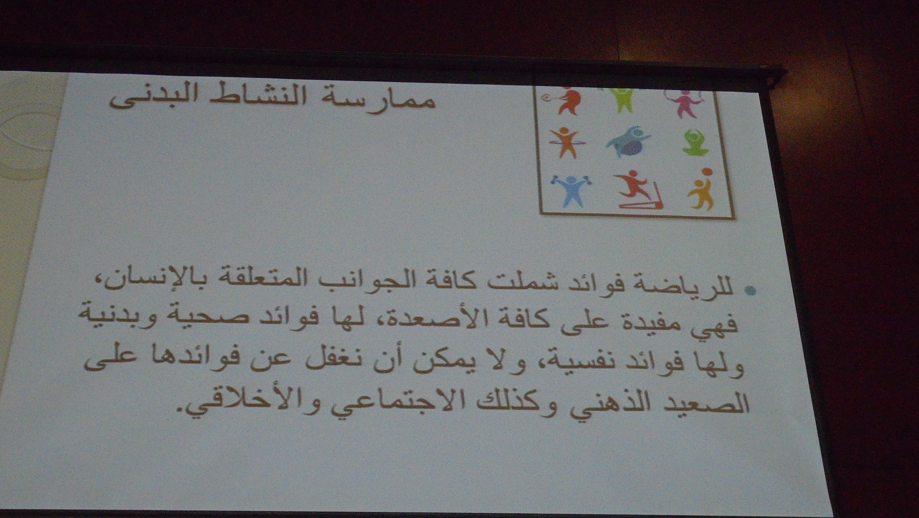 ممارسة النشاط البدنى

• للرياضة فوائد شملت كافة الجوانب المتعلقة بالإنسان، فهي مفيدة على كافة الأصعدة، لها فوائد صحية وبدنية ولها فوائد نفسية، ولا يمكن أن نغفل عن فوائدها على الصعيد الذهني وكذلك الاجتماعي والأخلاقي.